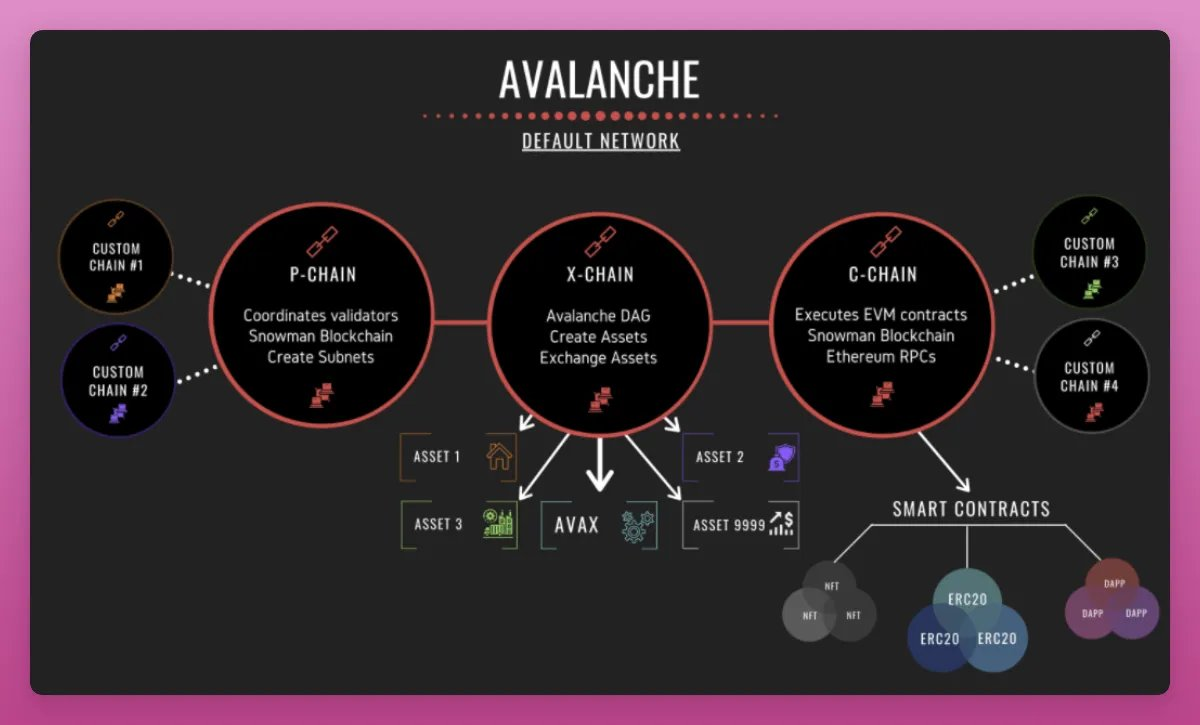 AVALANCHE

DEFAULT NETWORK

CUSTOM CHAIN #1

CUSTOM CHAIN #2

P-CHAIN

Coordinates validators
Snowman Blockchain
Create Subnets

X-CHAIN

Avalanche DAG
Create Assets
Exchange Assets

C-CHAIN

Executes EVM contracts
Snowman Blockchain
Ethereum RPCs

CUSTOM CHAIN #3

CUSTOM CHAIN #4

ASSET 1

ASSET 2

ASSET 3

AVAX

ASSET 9999

SMART CONTRACTS

NFT
NFT
NFT

ERC20
ERC20
ERC20

DAPP
DAPP
DAPP